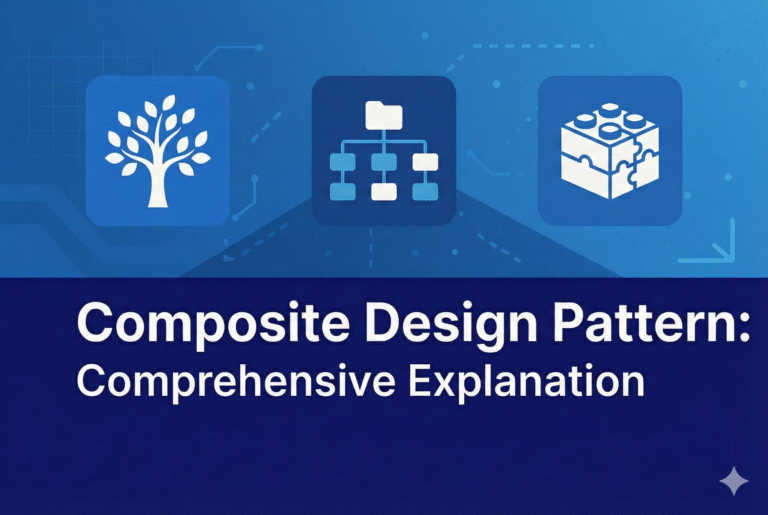 Composite Design Pattern:
Comprehensive Explanation